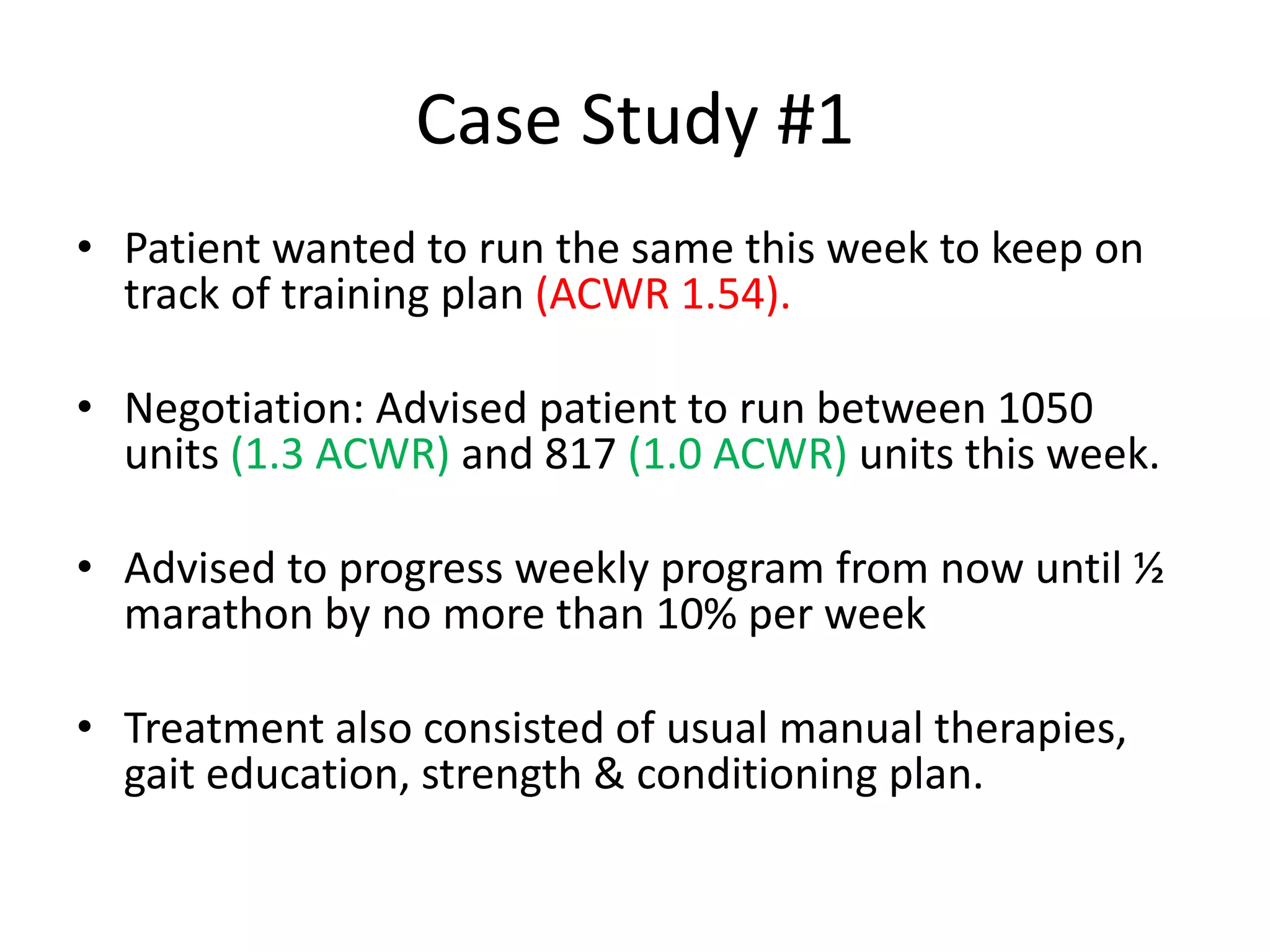 Case Study #1

• Patient wanted to run the same this week to keep on track of training plan (ACWR 1.54).

• Negotiation: Advised patient to run between 1050 units (1.3 ACWR) and 817 (1.0 ACWR) units this week.

• Advised to progress weekly program from now until ½ marathon by no more than 10% per week

• Treatment also consisted of usual manual therapies, gait education, strength & conditioning plan.